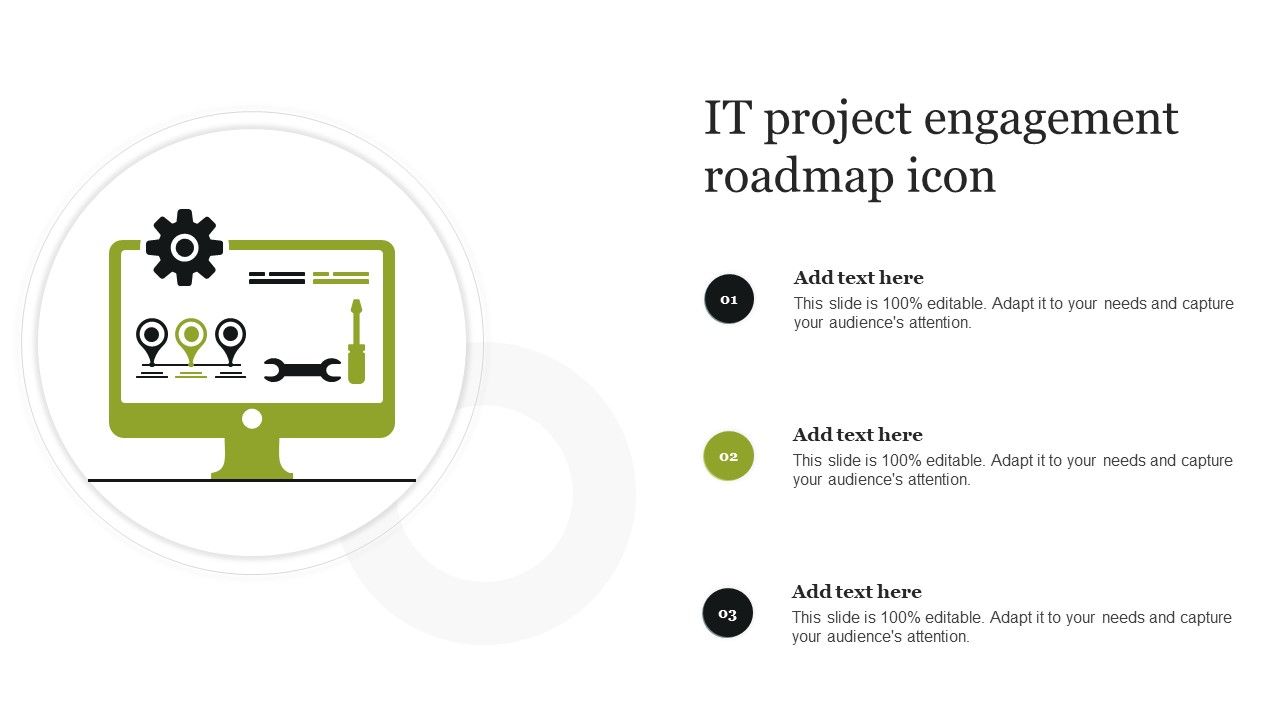 IT project engagement roadmap icon

01

Add text here

This slide is 100% editable. Adapt it to your needs and capture your audience's attention.

02

Add text here

This slide is 100% editable. Adapt it to your needs and capture your audience's attention.

03

Add text here

This slide is 100% editable. Adapt it to your needs and capture your audience's attention.